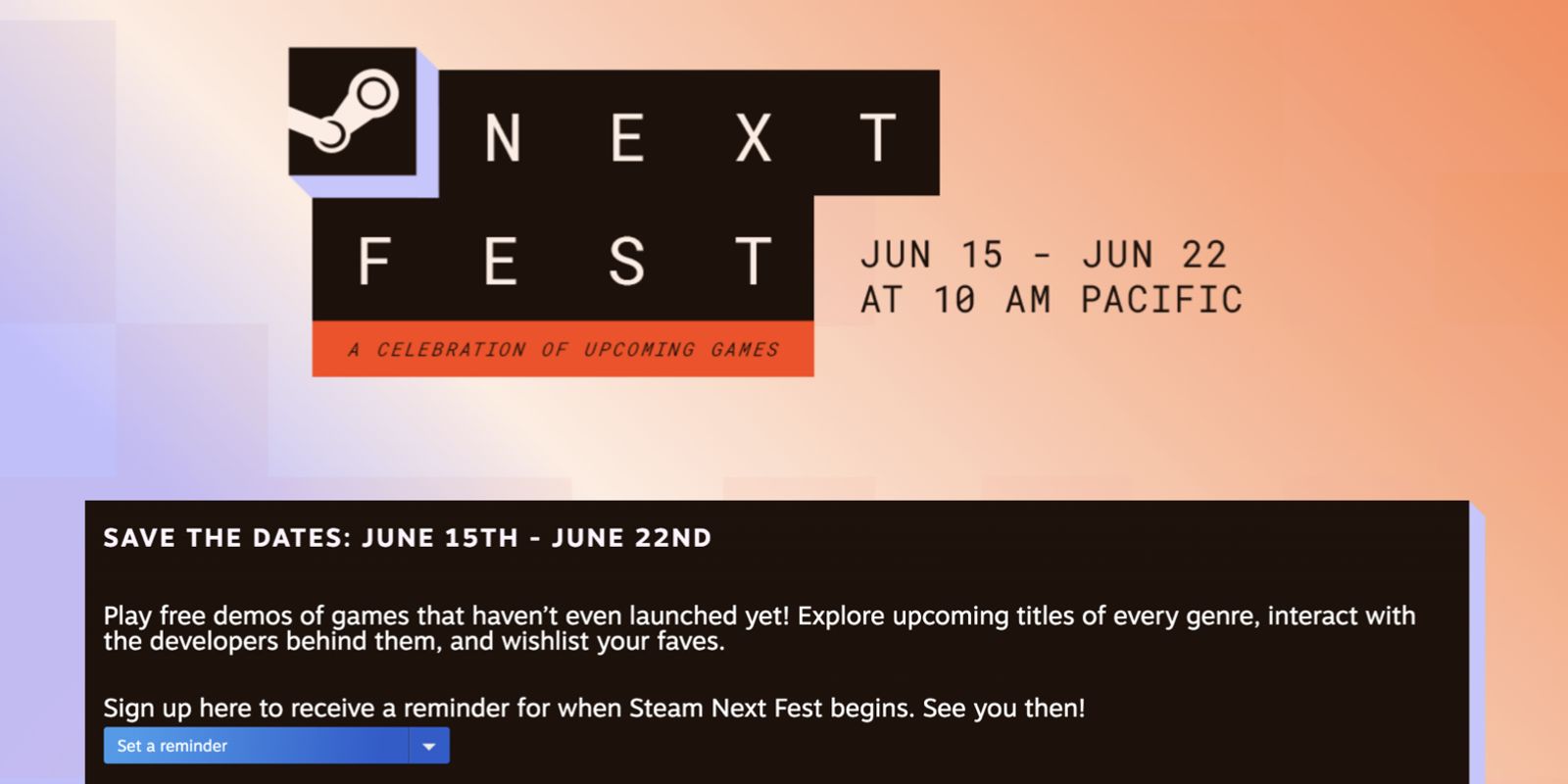 NEXT
FEST
A CELEBRATION OF UPCOMING GAMES

JUN 15 - JUN 22
AT 10 AM PACIFIC

SAVE THE DATES: JUNE 15TH - JUNE 22ND

Play free demos of games that haven't even launched yet! Explore upcoming titles of every genre, interact with the developers behind them, and wishlist your faves.

Sign up here to receive a reminder for when Steam Next Fest begins. See you then!

Set a reminder